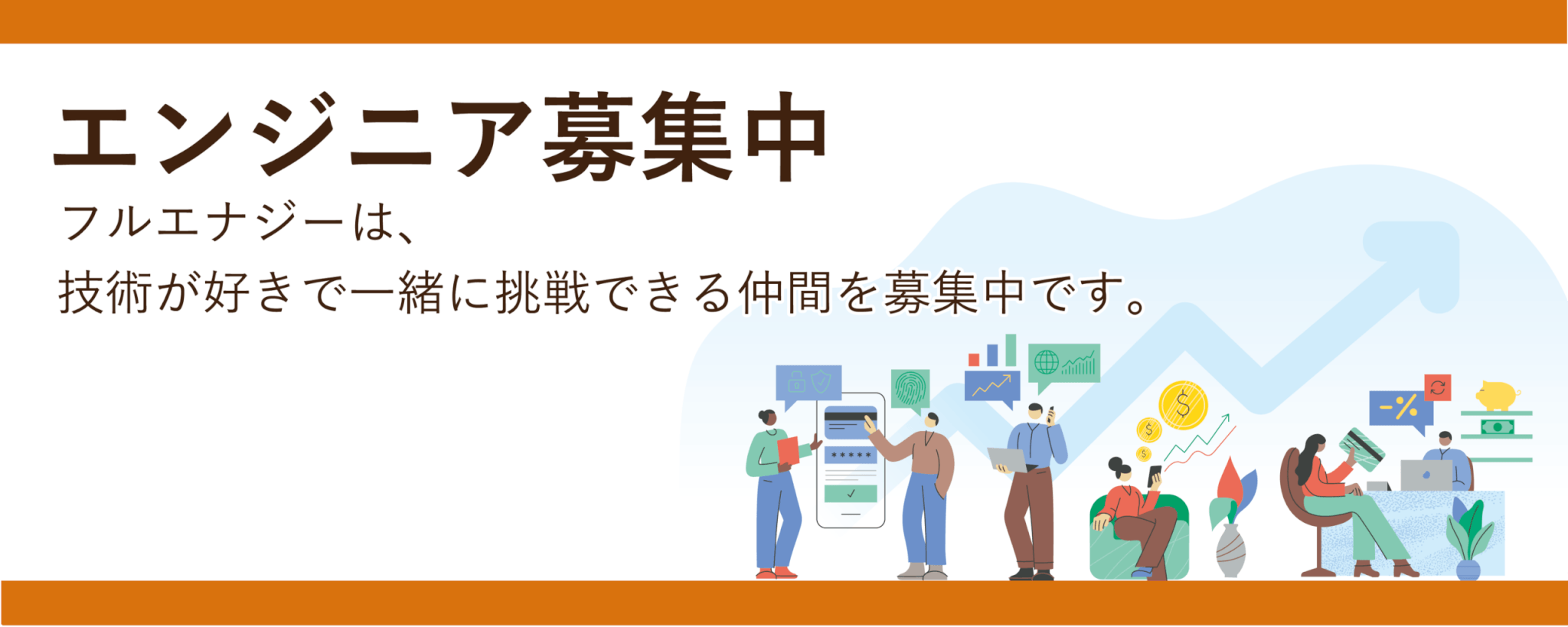 エンジニア募集中

フルエナジーは、
技術が好きで一緒に挑戦できる仲間を募集中です。

*****

$

$

$

-%